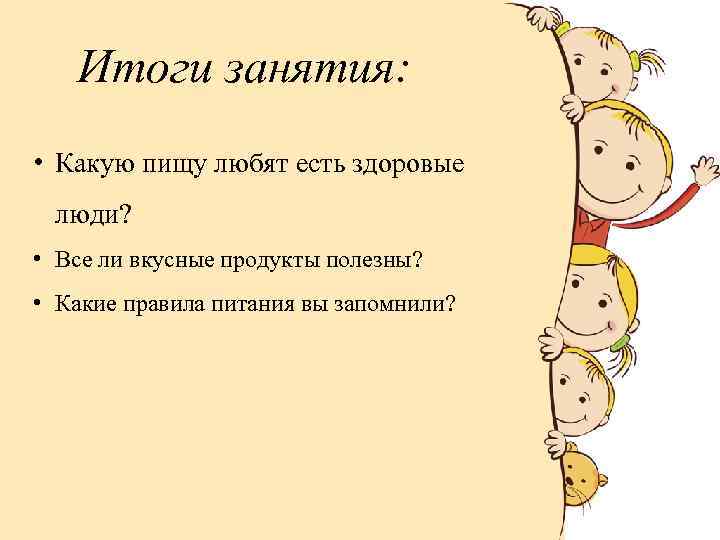 Итоги занятия:

• Какую пищу любят есть здоровые люди?

• Все ли вкусные продукты полезны?

• Какие правила питания вы запомнили?